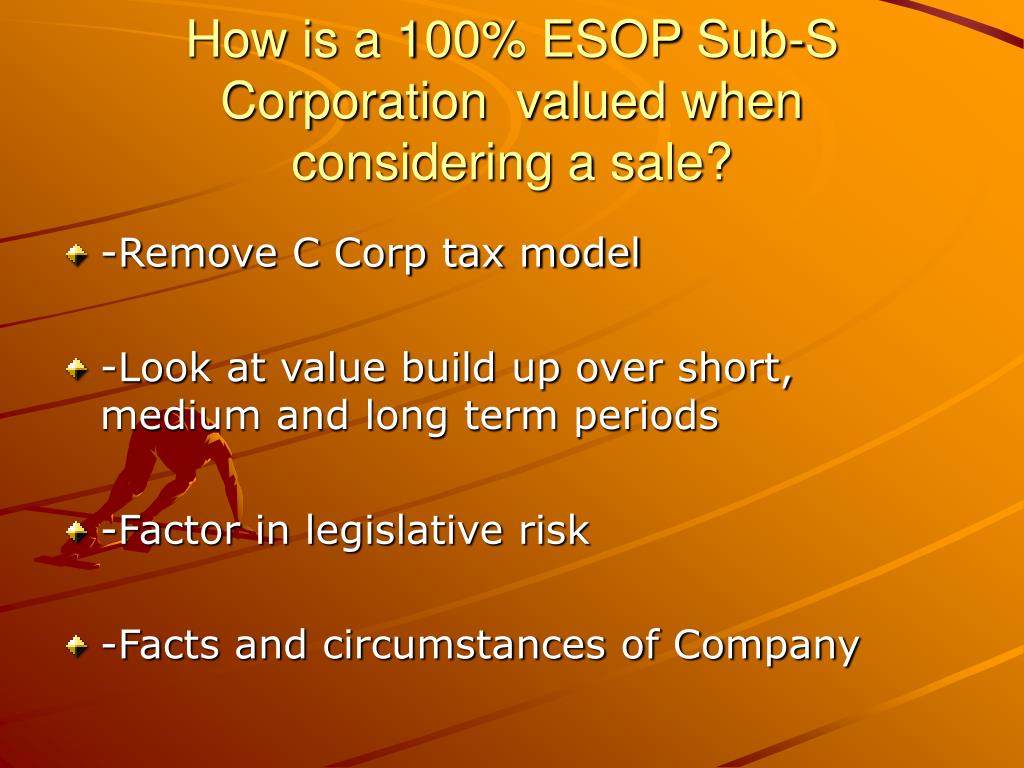 How is a 100% ESOP Sub-S Corporation valued when considering a sale?

-Remove C Corp tax model

-Look at value build up over short, medium and long term periods

-Factor in legislative risk

-Facts and circumstances of Company